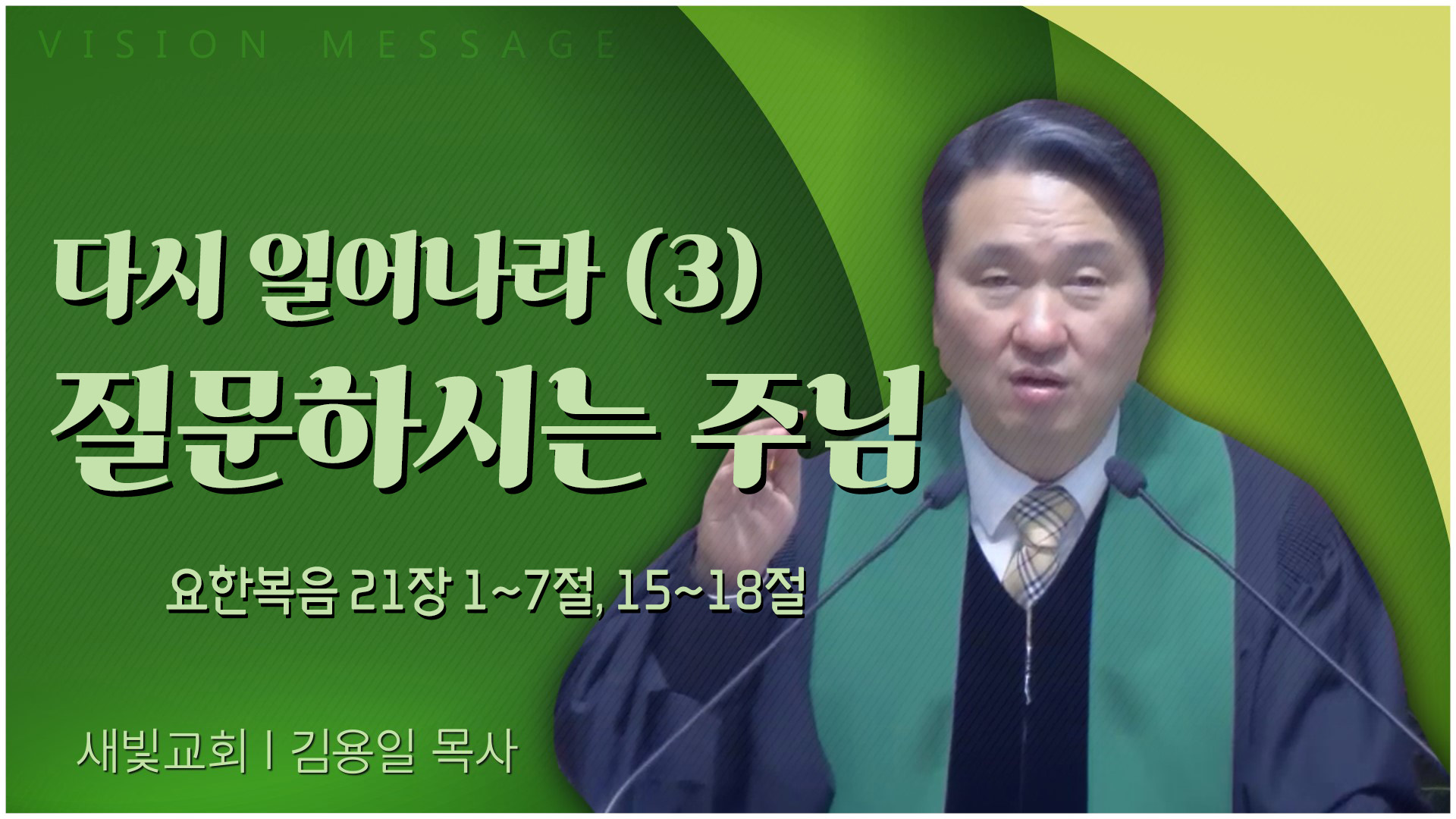 VISION MESSAGE

다시 일어나라 (3)
질문하시는 주님

요한복음 21장 1~7절, 15~18절

새빛교회 | 김용일 목사